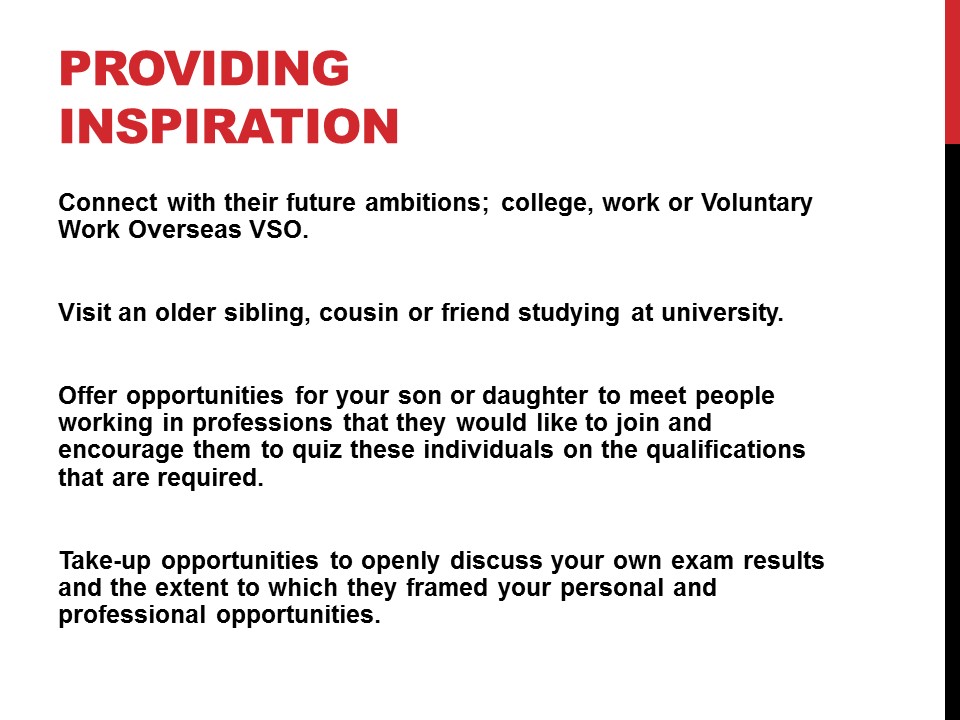 PROVIDING INSPIRATION

Connect with their future ambitions; college, work or Voluntary Work Overseas VSO.

Visit an older sibling, cousin or friend studying at university.

Offer opportunities for your son or daughter to meet people working in professions that they would like to join and encourage them to quiz these individuals on the qualifications that are required.

Take-up opportunities to openly discuss your own exam results and the extent to which they framed your personal and professional opportunities.